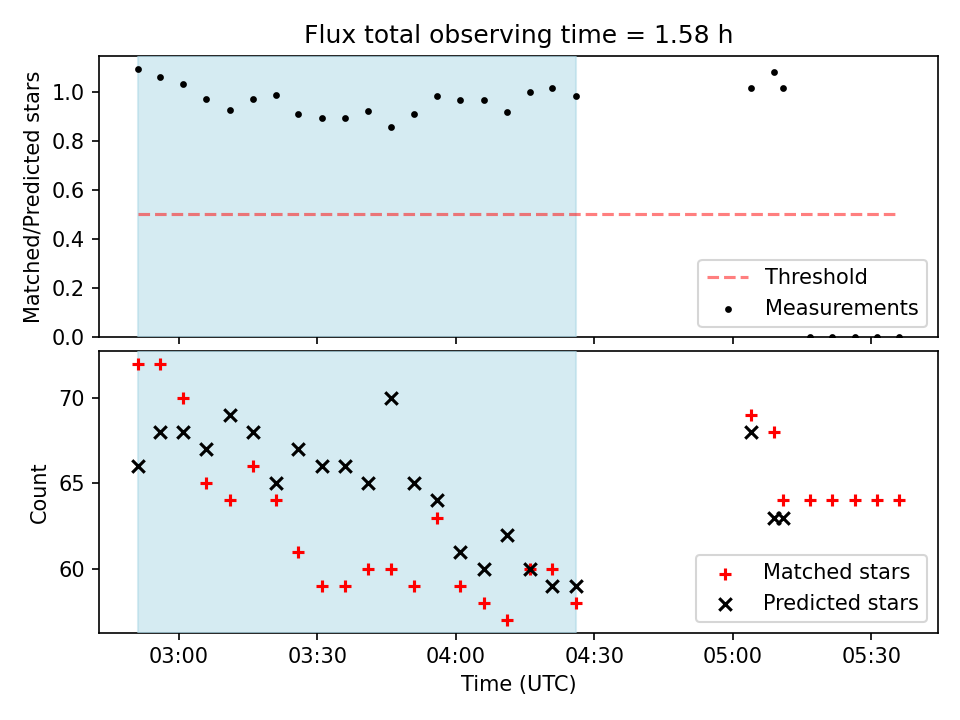 Flux total observing time = 1.58 h

Matched/Predicted stars

1.0
0.8
0.6
0.4
0.2
0.0

Threshold
Measurements

Count

70
65
60

Matched stars
Predicted stars

03:00
03:30
04:00
04:30
05:00
05:30

Time (UTC)